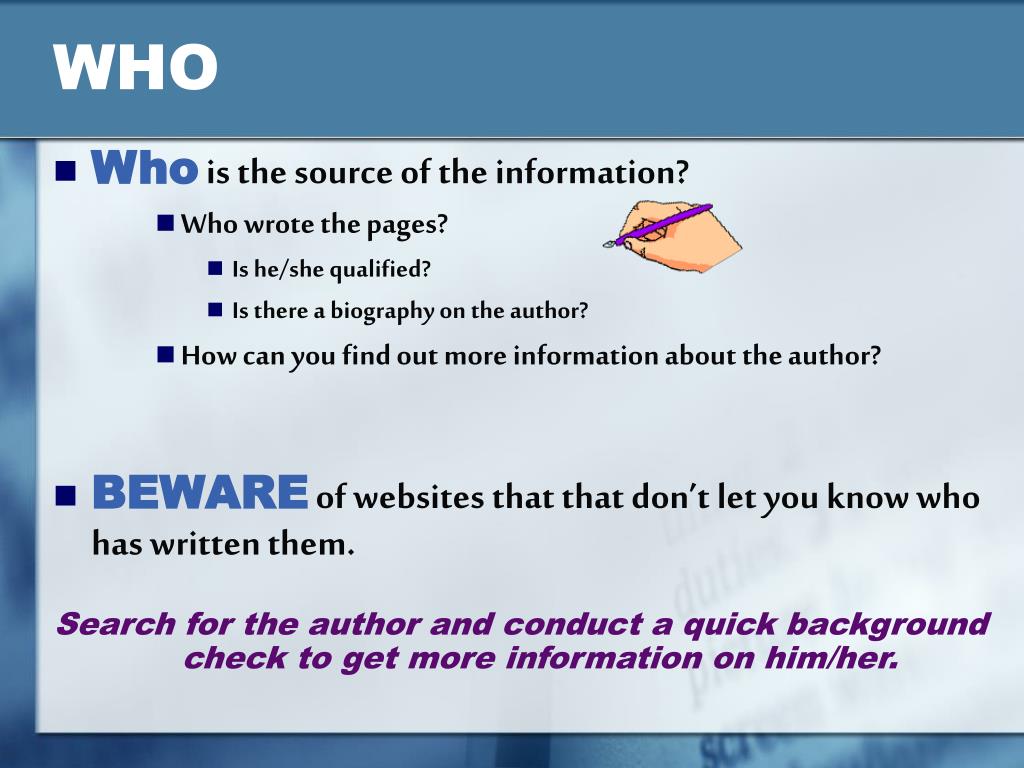 WHO

Who is the source of the information?

Who wrote the pages?

Is he/she qualified?

Is there a biography on the author?

How can you find out more information about the author?

BEWARE of websites that that don't let you know who has written them.

Search for the author and conduct a quick background check to get more information on him/her.